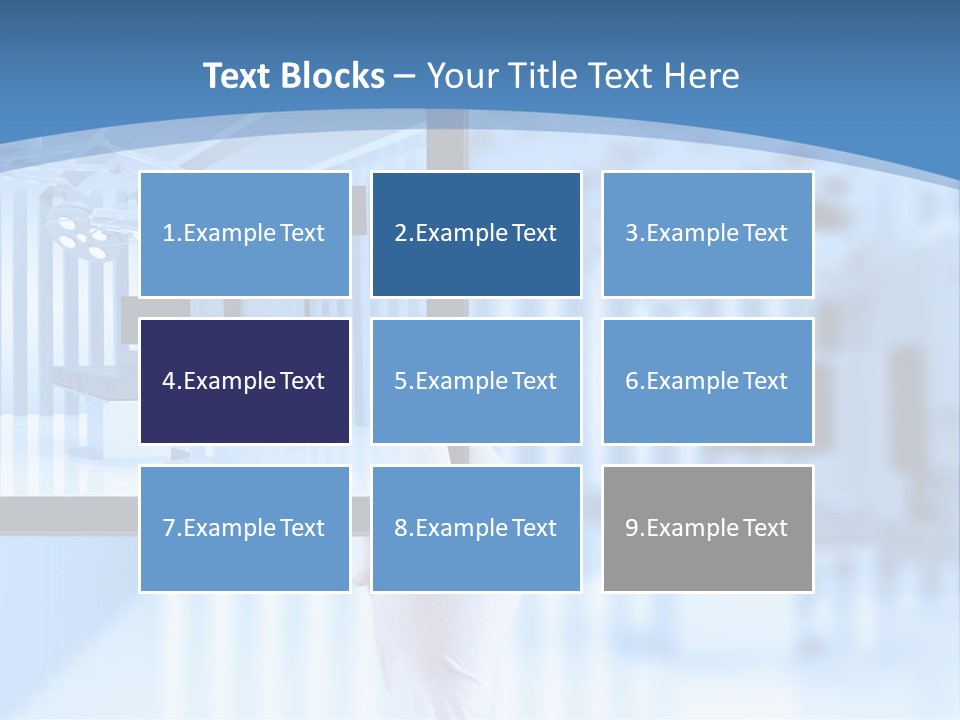 Text Blocks – Your Title Text Here

1.Example Text

2.Example Text

3.Example Text

4.Example Text

5.Example Text

6.Example Text

7.Example Text

8.Example Text

9.Example Text